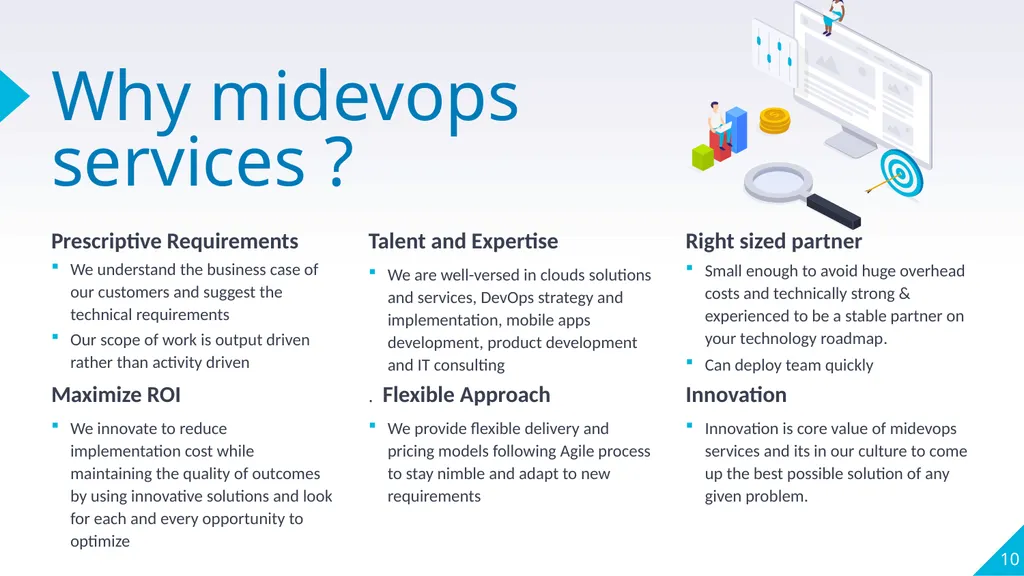 Why midevops services ?

Prescriptive Requirements

▪ We understand the business case of our customers and suggest the technical requirements

▪ Our scope of work is output driven rather than activity driven

Maximize ROI

▪ We innovate to reduce implementation cost while maintaining the quality of outcomes by using innovative solutions and look for each and every opportunity to optimize

Talent and Expertise

▪ We are well-versed in clouds solutions and services, DevOps strategy and implementation, mobile apps development, product development and IT consulting

. Flexible Approach

▪ We provide flexible delivery and pricing models following Agile process to stay nimble and adapt to new requirements

Right sized partner

▪ Small enough to avoid huge overhead costs and technically strong & experienced to be a stable partner on your technology roadmap.

▪ Can deploy team quickly

Innovation

▪ Innovation is core value of midevops services and its in our culture to come up the best possible solution of any given problem.

10